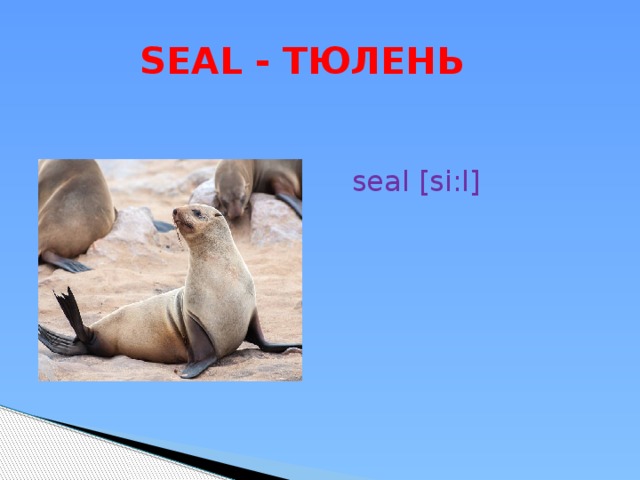 SEAL - ТЮЛЕНЬ

seal [si:l]